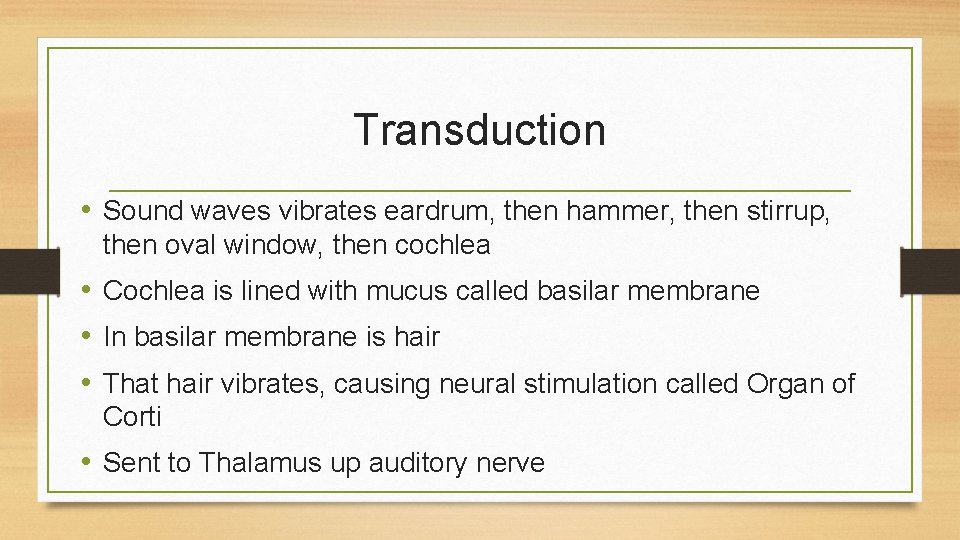 Transduction

• Sound waves vibrates eardrum, then hammer, then stirrup, then oval window, then cochlea

• Cochlea is lined with mucus called basilar membrane

• In basilar membrane is hair

• That hair vibrates, causing neural stimulation called Organ of Corti

• Sent to Thalamus up auditory nerve